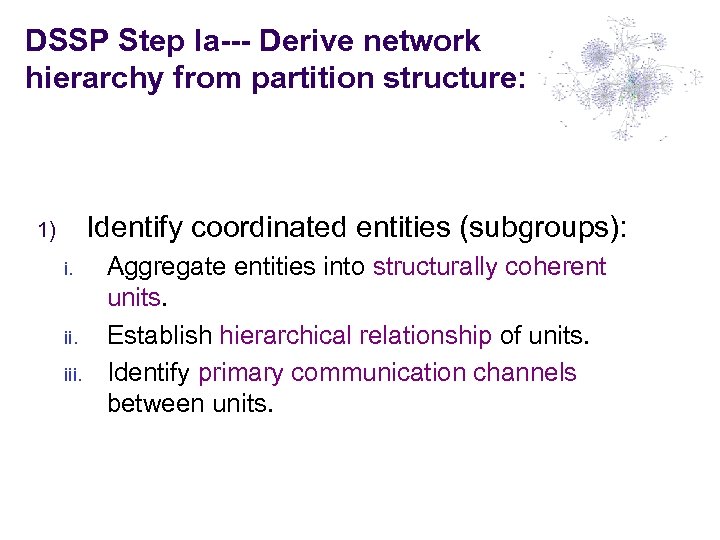 DSSP Step Ia--- Derive network hierarchy from partition structure:

1) Identify coordinated entities (subgroups):

i. Aggregate entities into structurally coherent units.

ii. Establish hierarchical relationship of units.

iii. Identify primary communication channels between units.